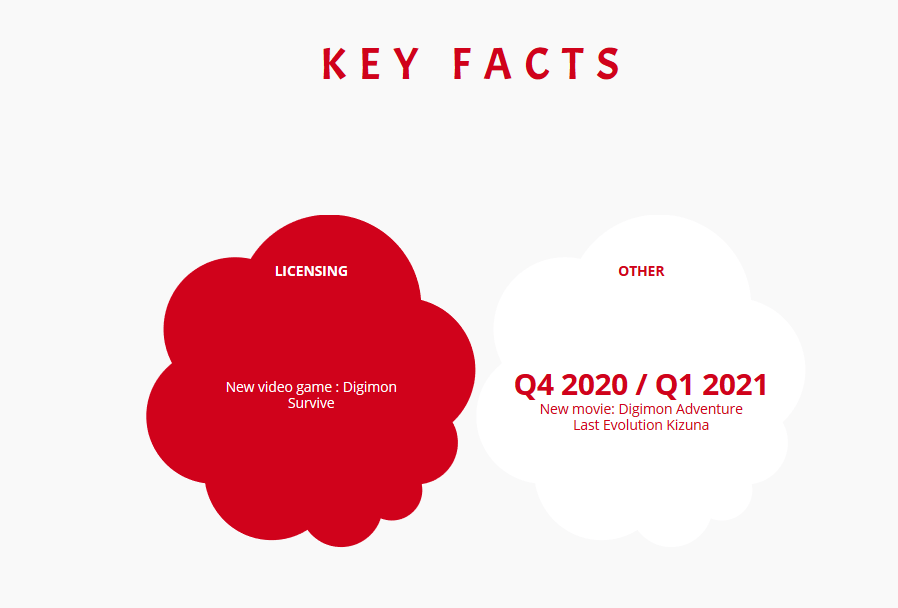 KEY FACTS

LICENSING

New video game : Digimon Survive

OTHER

Q4 2020 / Q1 2021

New movie: Digimon Adventure Last Evolution Kizuna